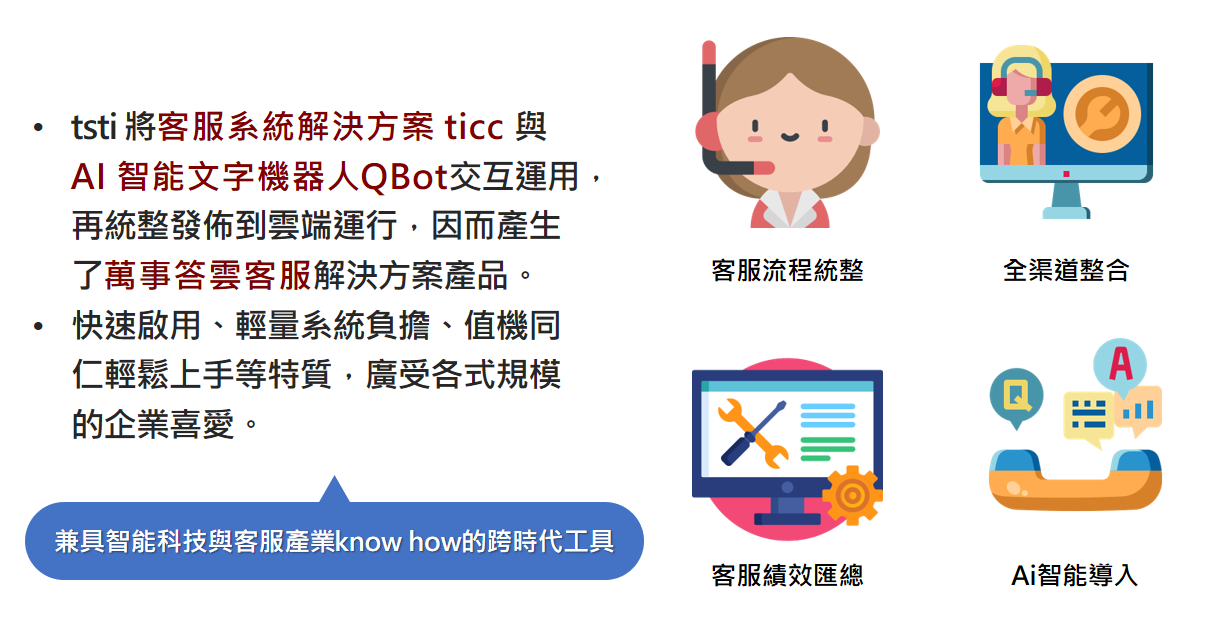 • tsti 將客服系統解決方案 ticc 與 AI 智能文字機器人QBot交互運用，再統整發佈到雲端運行，因而產生了萬事答雲客服解決方案產品。

• 快速啟用、輕量系統負擔、值機同仁輕鬆上手等特質，廣受各式規模的企業喜愛。

兼具智能科技與客服產業know how的跨時代工具

客服流程統整

全渠道整合

Q

A

客服績效匯總

Ai智能導入